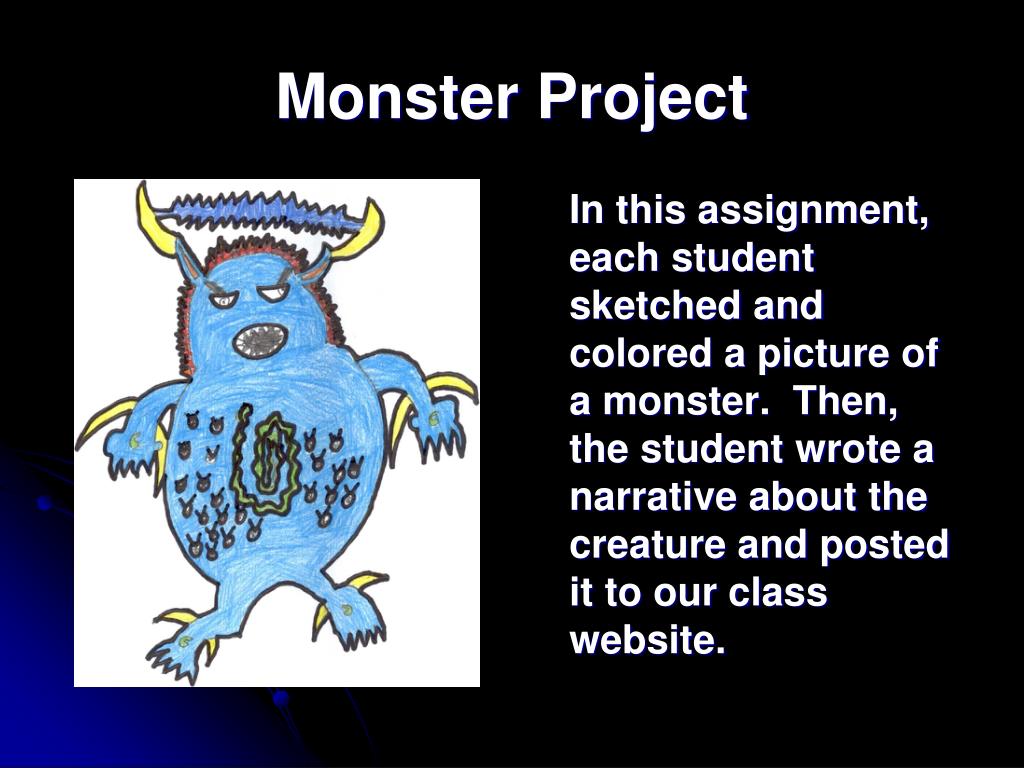 Monster Project

In this assignment, each student sketched and colored a picture of a monster.  Then, the student wrote a narrative about the creature and posted it to our class website.